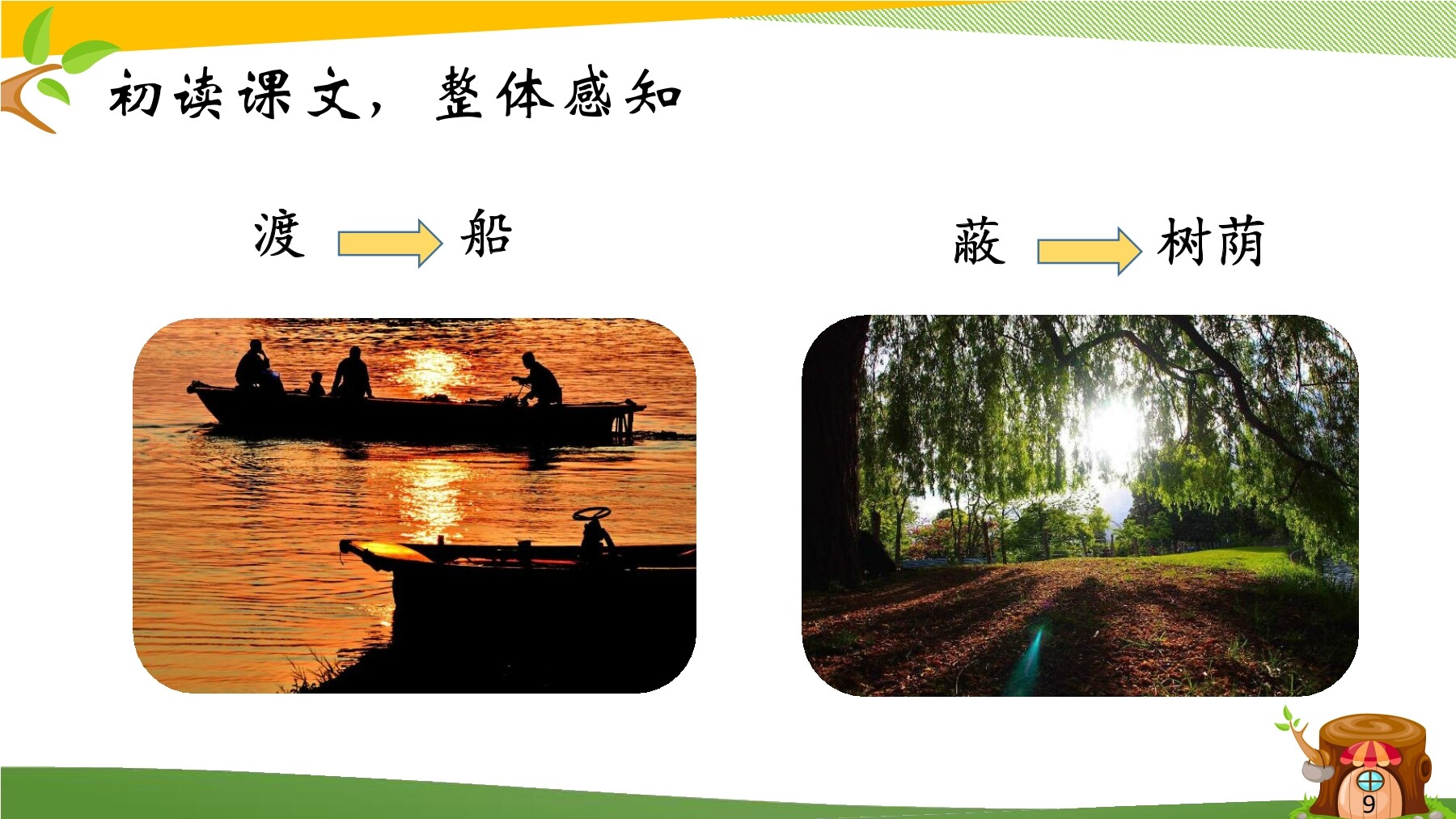 初读课文，整体感知

渡 船

蔽 树荫

9